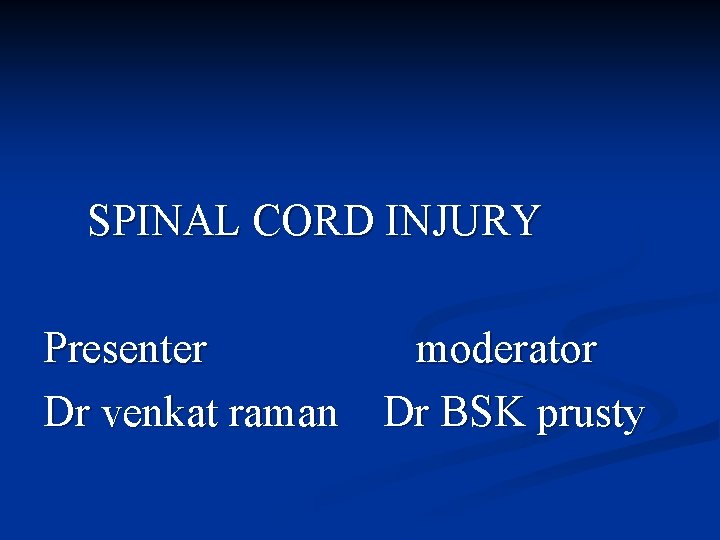 SPINAL CORD INJURY

Presenter moderator
Dr venkat raman Dr BSK prusty